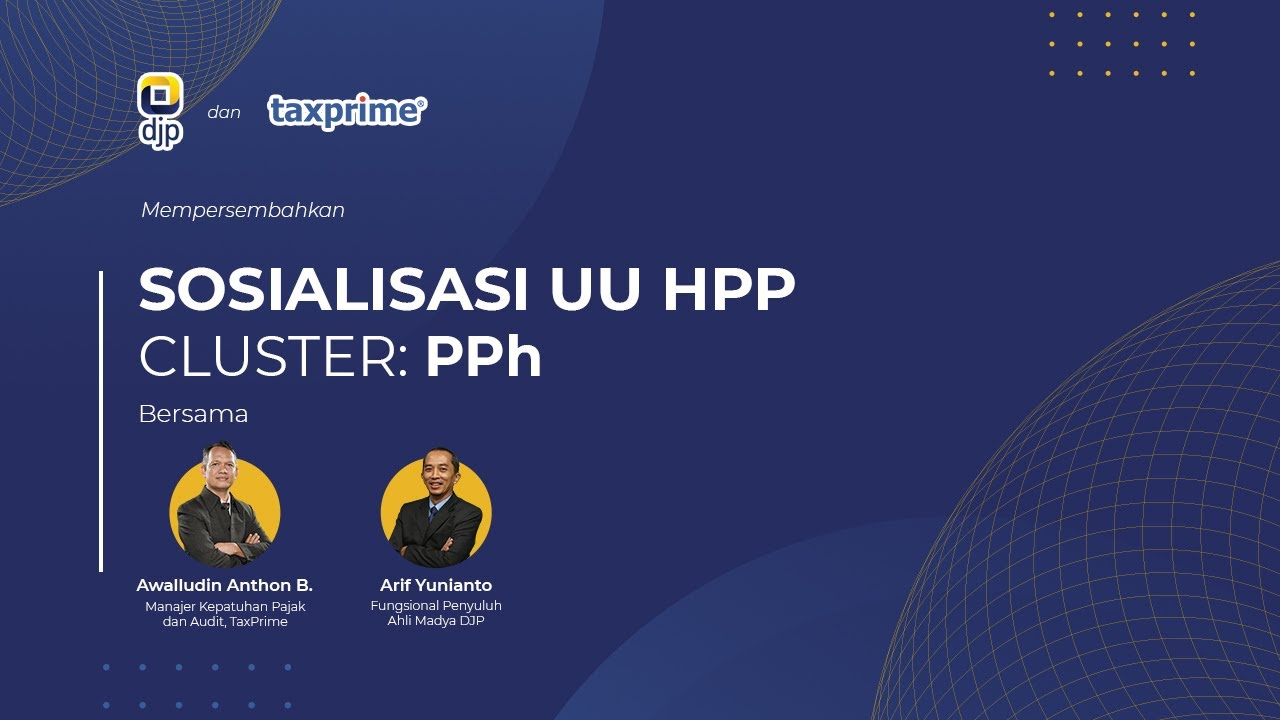 djp dan taxprime®

Mempersembahkan

SOSIALISASI UU HPP
CLUSTER: PPh

Bersama

Awalludin Anthon B.
Manajer Kepatuhan Pajak dan Audit, TaxPrime

Arif Yunianto
Fungsional Penyuluh Ahli Madya DJP